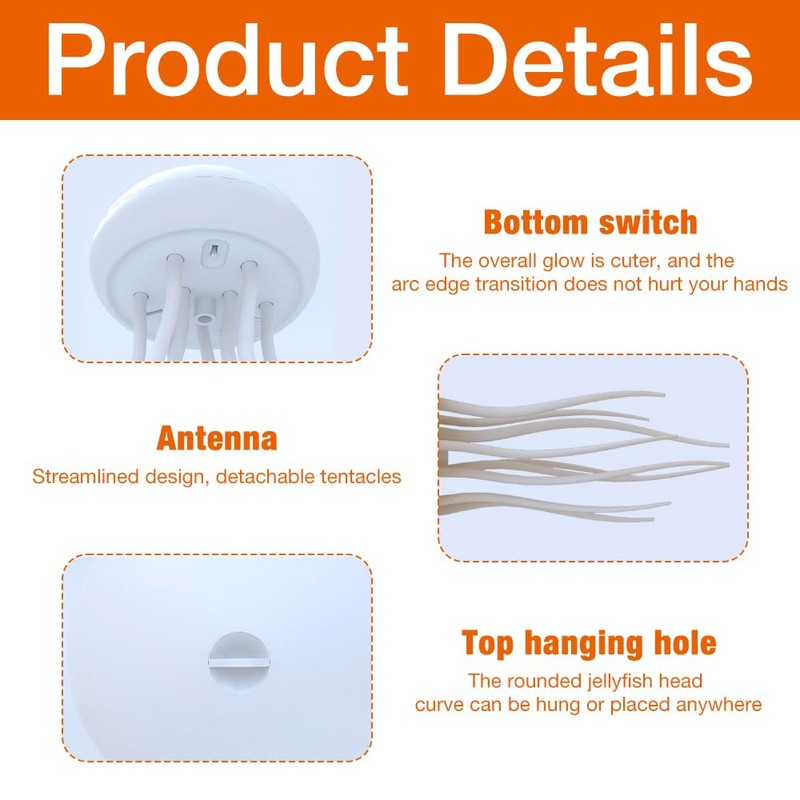 Product Details

Bottom switch

The overall glow is cuter, and the arc edge transition does not hurt your hands

Antenna

Streamlined design, detachable tentacles

Top hanging hole

The rounded jellyfish head curve can be hung or placed anywhere